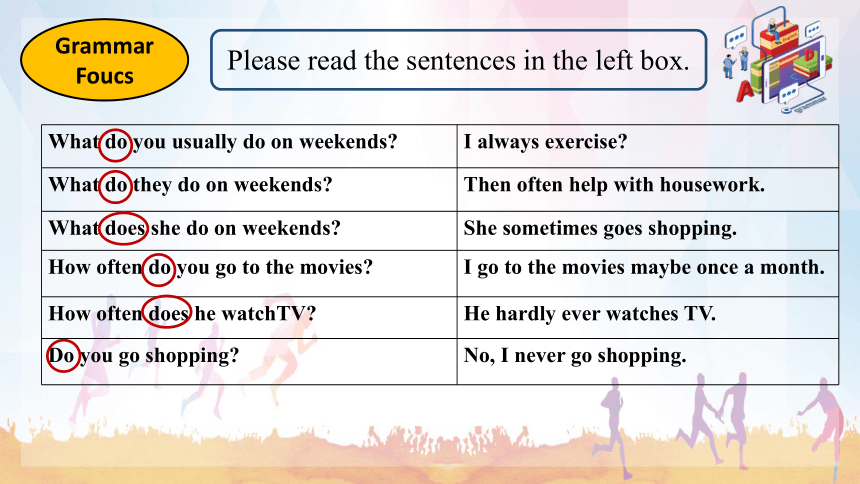 Grammar Foucs

Please read the sentences in the left box.

| What do you usually do on weekends? | I always exercise? |
|---|---|
| What do they do on weekends? | Then often help with housework. |
| What does she do on weekends? | She sometimes goes shopping. |
| How often do you go to the movies? | I go to the movies maybe once a month. |
| How often does he watchTV? | He hardly ever watches TV. |
| Do you go shopping? | No, I never go shopping. |